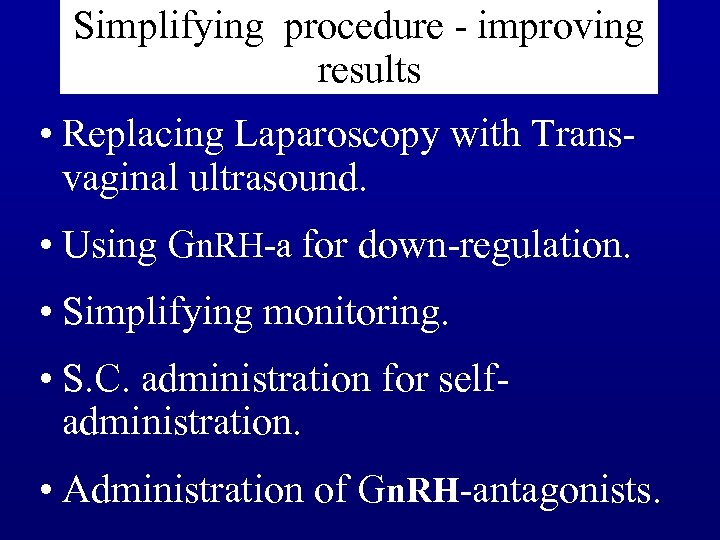 Simplifying procedure - improving results

• Replacing Laparoscopy with Trans-vaginal ultrasound.

• Using GnRH-a for down-regulation.

• Simplifying monitoring.

• S.C. administration for self-administration.

• Administration of GnRH-antagonists.